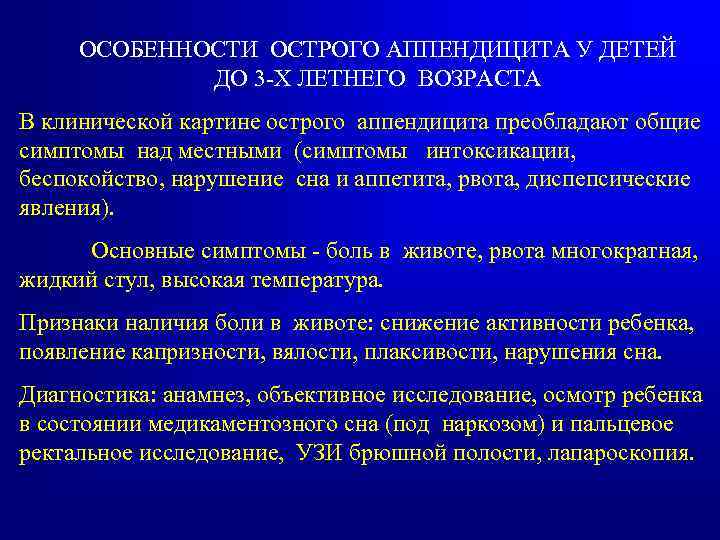 ОСОБЕННОСТИ ОСТРОГО АППЕНДИЦИТА У ДЕТЕЙ ДО 3-Х ЛЕТНЕГО ВОЗРАСТА

В клинической картине острого аппендицита преобладают общие симптомы над местными (симптомы интоксикации, беспокойство, нарушение сна и аппетита, рвота, диспепсические явления).

Основные симптомы - боль в животе, рвота многократная, жидкий стул, высокая температура.

Признаки наличия боли в животе: снижение активности ребенка, появление капризности, вялости, плаксивости, нарушения сна.

Диагностика: анамнез, объективное исследование, осмотр ребенка в состоянии медикаментозного сна (под наркозом) и пальцевое ректальное исследование, УЗИ брюшной полости, лапароскопия.